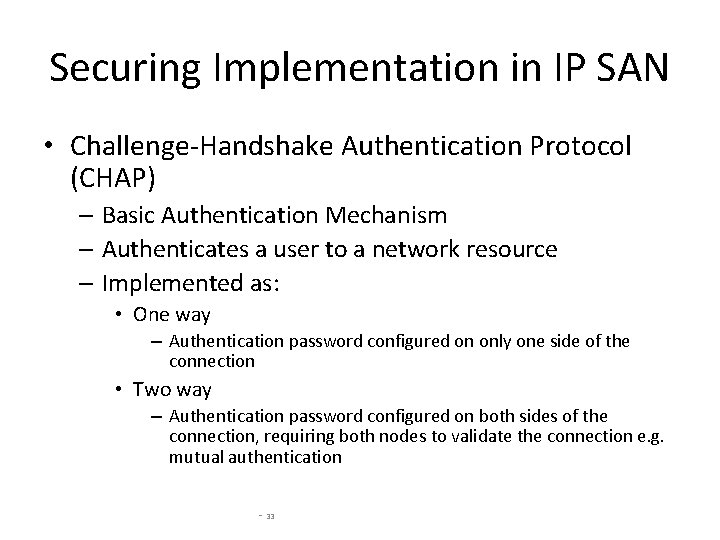 Securing Implementation in IP SAN

• Challenge-Handshake Authentication Protocol (CHAP)
– Basic Authentication Mechanism
– Authenticates a user to a network resource
– Implemented as:
• One way
– Authentication password configured on only one side of the connection
• Two way
– Authentication password configured on both sides of the connection, requiring both nodes to validate the connection e.g. mutual authentication

- 33